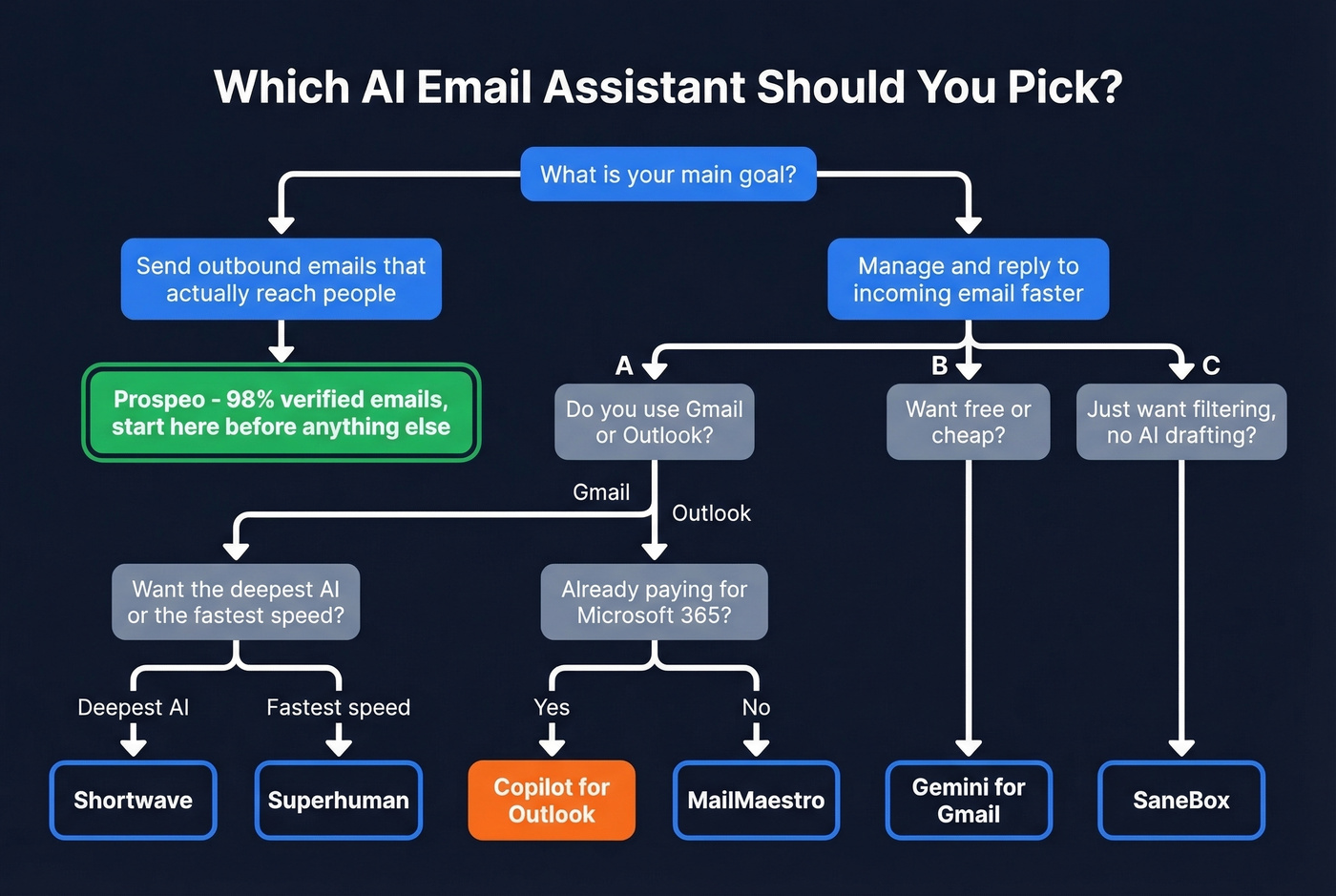 Which AI Email Assistant Should You Pick?

What is your main goal?

Send outbound emails that actually reach people

Prospeo - 98% verified emails, start here before anything else

Manage and reply to incoming email faster

A

Do you use Gmail or Outlook?

B

Want free or cheap?

C

Just want filtering, no AI drafting?

Gmail

Outlook

Want the deepest AI or the fastest speed?

Already paying for Microsoft 365?

Deepest AI

Fastest speed

Yes

No

Shortwave

Superhuman

Copilot for Outlook

MailMaestro

Gemini for Gmail

SaneBox